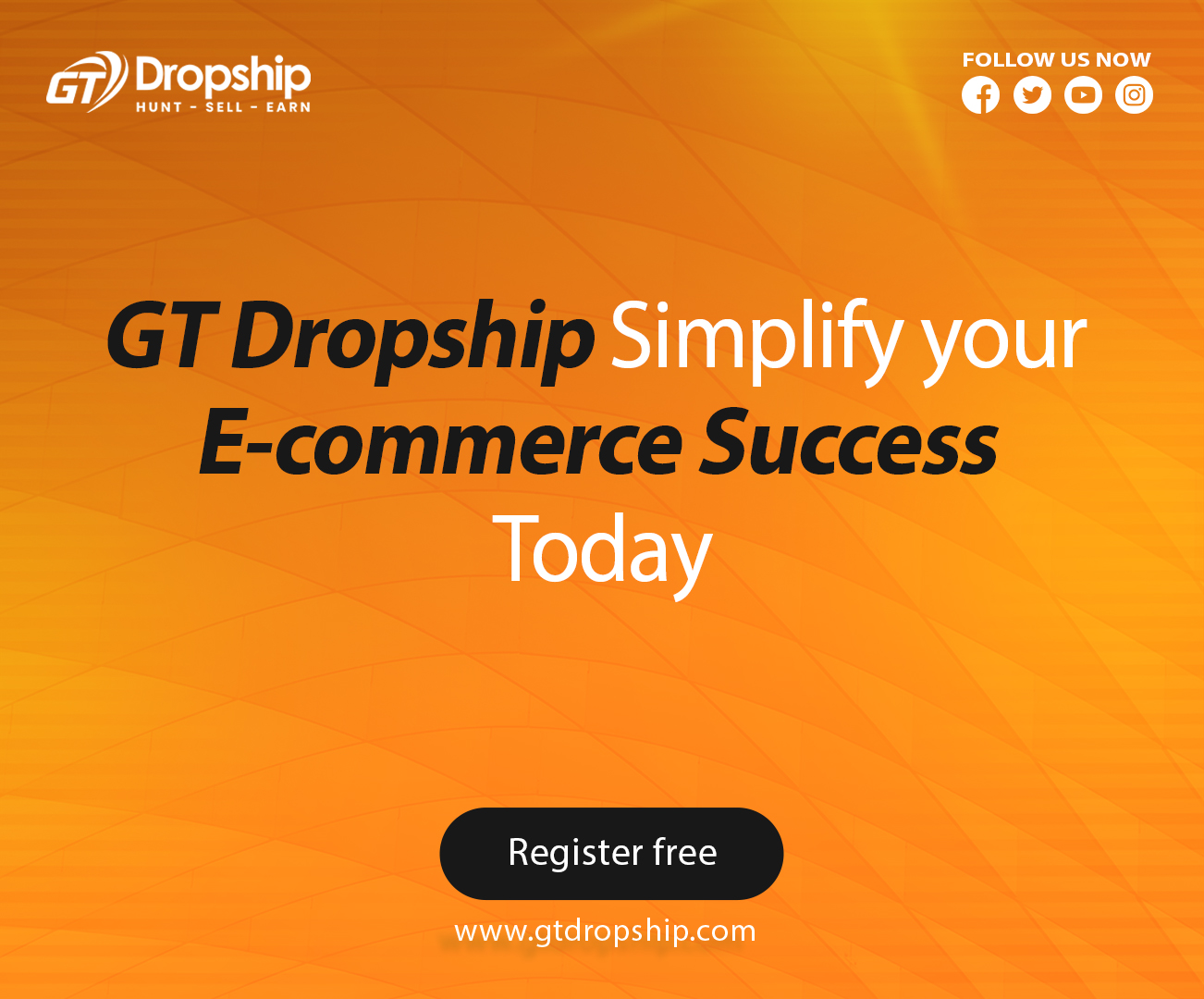 GT Dropship
HUNT - SELL - EARN

FOLLOW US NOW

GT Dropship Simplify your E-commerce Success Today

Register free

www.gtdropship.com